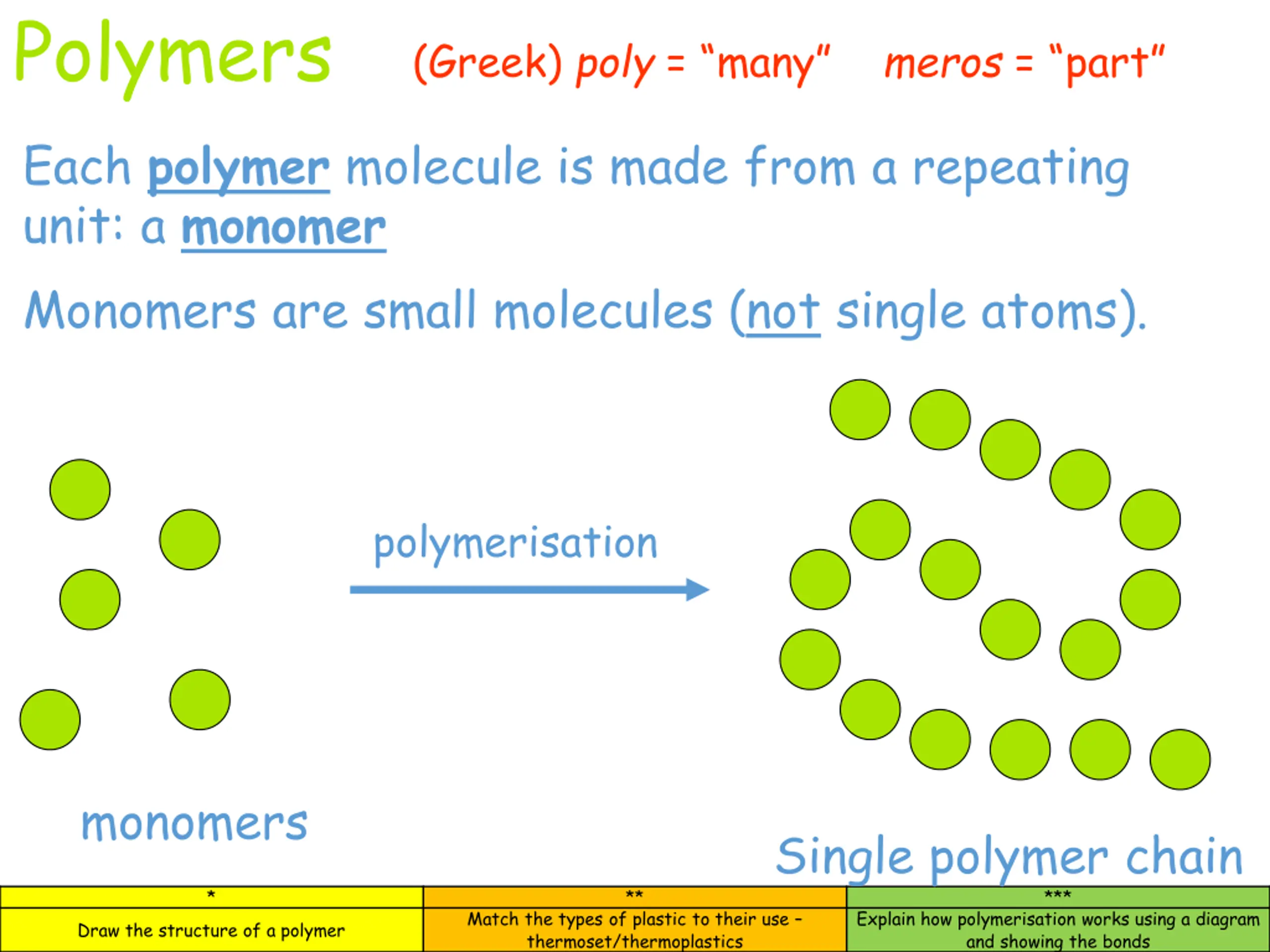 Polymers (Greek) poly = "many" meros = "part"

Each polymer molecule is made from a repeating unit: a monomer

Monomers are small molecules (not single atoms).

polymerisation

monomers

Single polymer chain

| * | ** | *** |
|---|---|---|
| Draw the structure of a polymer | Match the types of plastic to their use – thermoset/thermoplastics | Explain how polymerisation works using a diagram and showing the bonds |